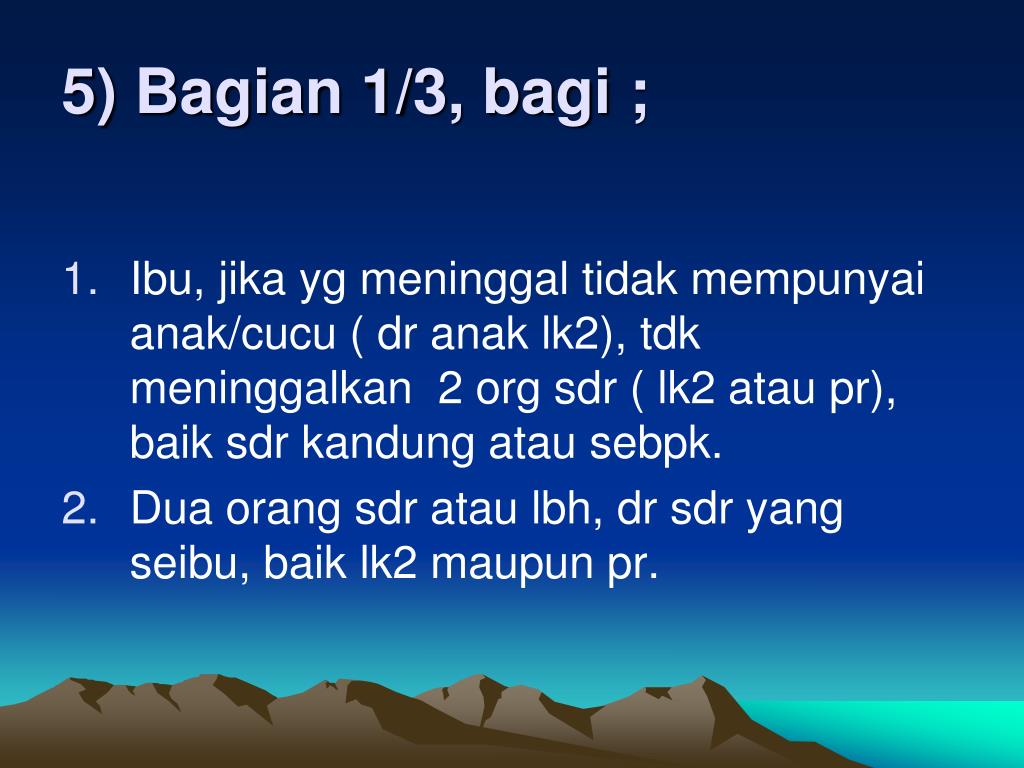 5) Bagian 1/3, bagi ;

1. Ibu, jika yg meninggal tidak mempunyai anak/cucu ( dr anak lk2), tdk meninggalkan 2 org sdr ( lk2 atau pr), baik sdr kandung atau sebpk.
2. Dua orang sdr atau lbh, dr sdr yang seibu, baik lk2 maupun pr.